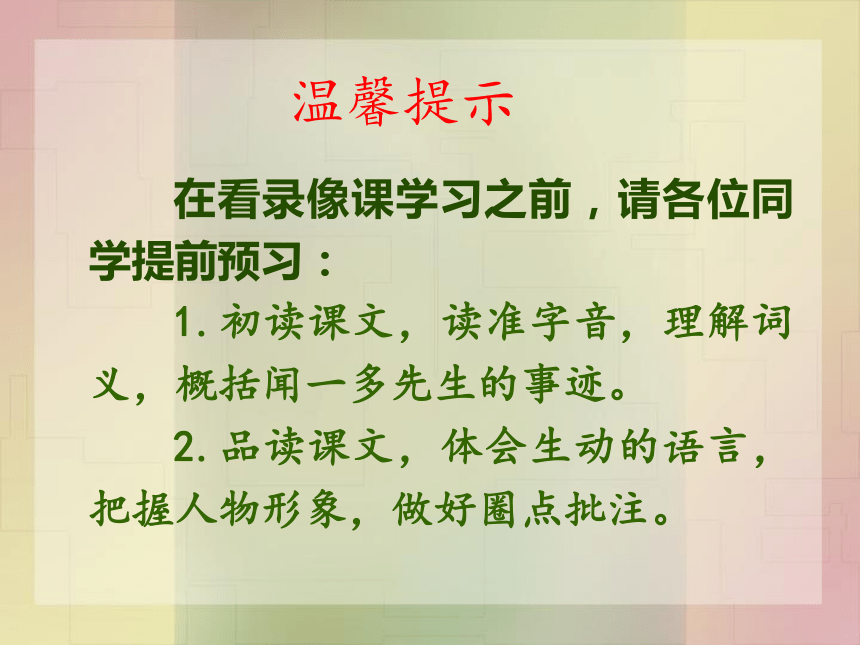 温馨提示

在看录像课学习之前，请各位同学提前预习：

1. 初读课文，读准字音，理解词义，概括闻一多先生的事迹。

2. 品读课文，体会生动的语言，把握人物形象，做好圈点批注。